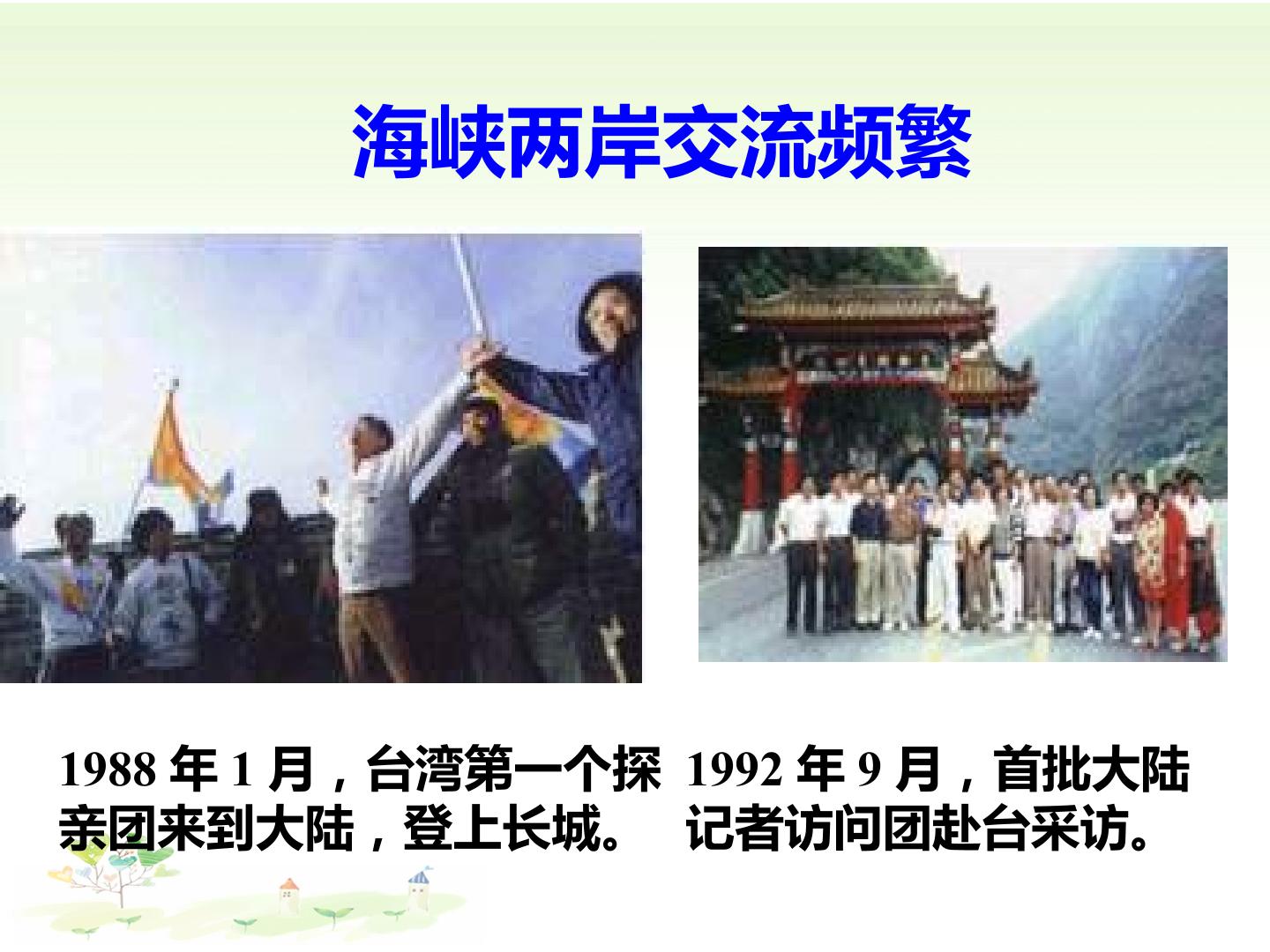 海峡两岸交流频繁

1988 年 1 月，台湾第一个探亲团来到大陆，登上长城。

1992 年 9 月，首批大陆记者访问团赴台采访。